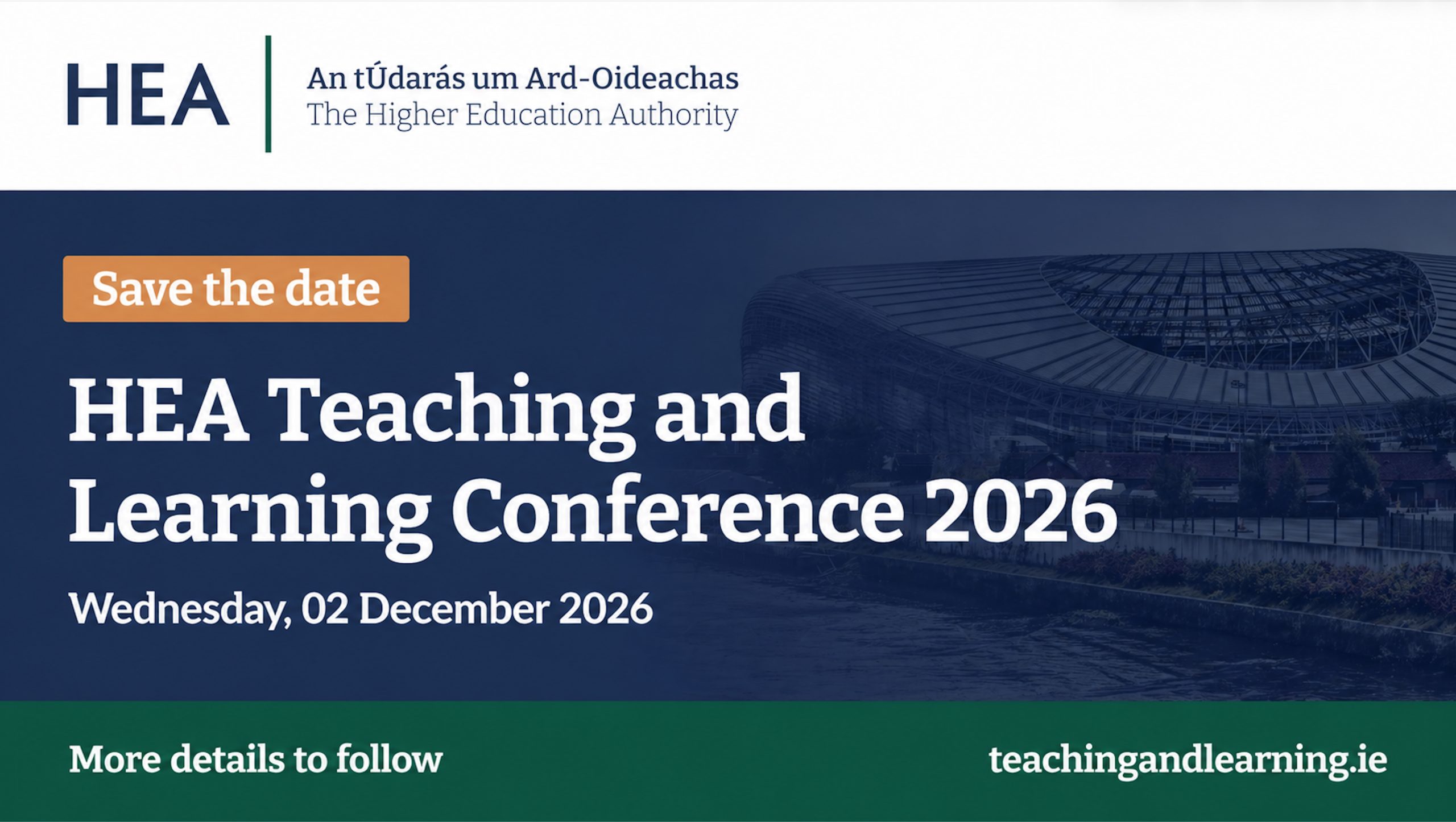 HEA

An tÚdarás um Ard-Oideachas
The Higher Education Authority

Save the date

HEA Teaching and Learning Conference 2026

Wednesday, 02 December 2026

More details to follow

teachingandlearning.ie